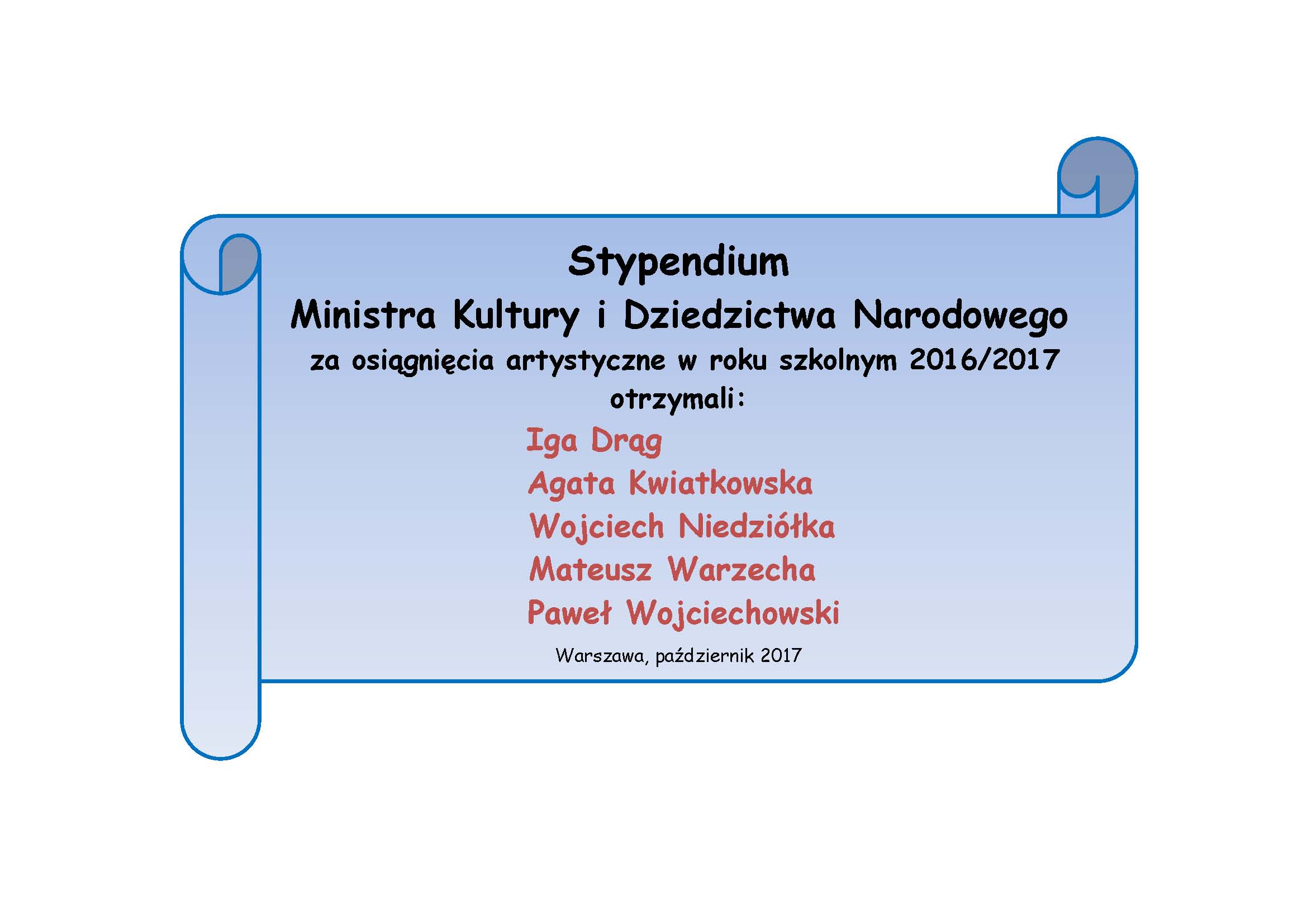 Stypendium
Ministra Kultury i Dziedzictwa Narodowego
za osiągnięcia artystyczne w roku szkolnym 2016/2017
otrzymali:

Iga Drąg
Agata Kwiatkowska
Wojciech Niedziółka
Mateusz Warzecha
Paweł Wojciechowski

Warszawa, październik 2017